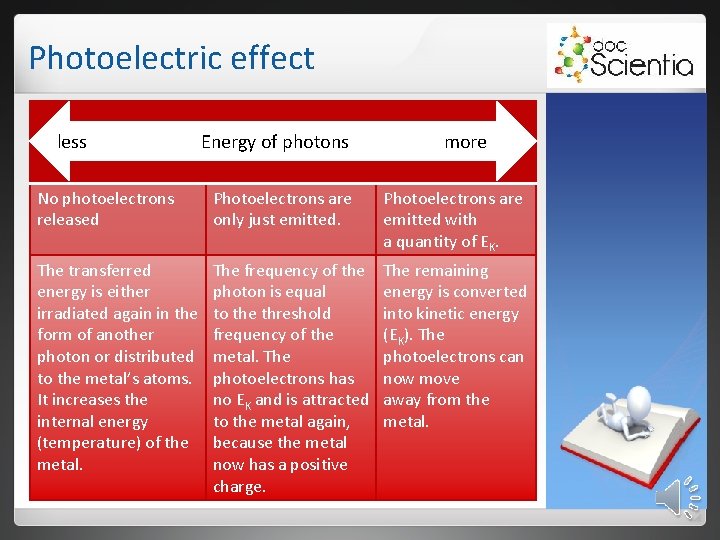 Photoelectric effect

doc Scientia

less Energy of photons more

| No photoelectrons released | Photoelectrons are only just emitted. | Photoelectrons are emitted with a quantity of $E_K$. |
|---|---|---|
| The transferred energy is either irradiated again in the form of another photon or distributed to the metal's atoms. It increases the internal energy (temperature) of the metal. | The frequency of the photon is equal to the threshold frequency of the metal. The photoelectrons has no $E_K$ and is attracted to the metal again, because the metal now has a positive charge. | The remaining energy is converted into kinetic energy ($E_K$). The photoelectrons can now move away from the metal. |